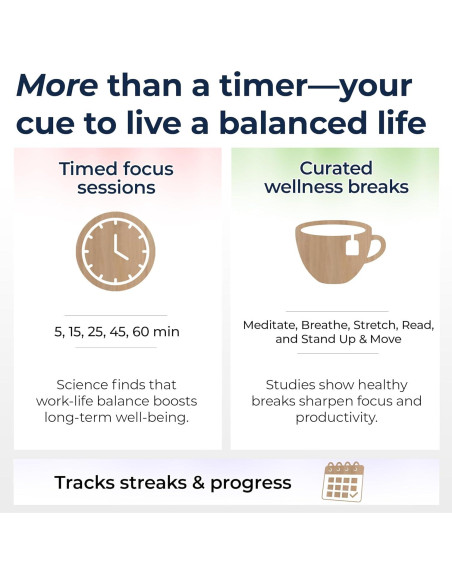 More than a timer—your cue to live a balanced life

Timed focus sessions

5, 15, 25, 45, 60 min

Science finds that work-life balance boosts long-term well-being.

Curated wellness breaks

Meditate, Breathe, Stretch, Read, and Stand Up & Move

Studies show healthy breaks sharpen focus and productivity.

Tracks streaks & progress